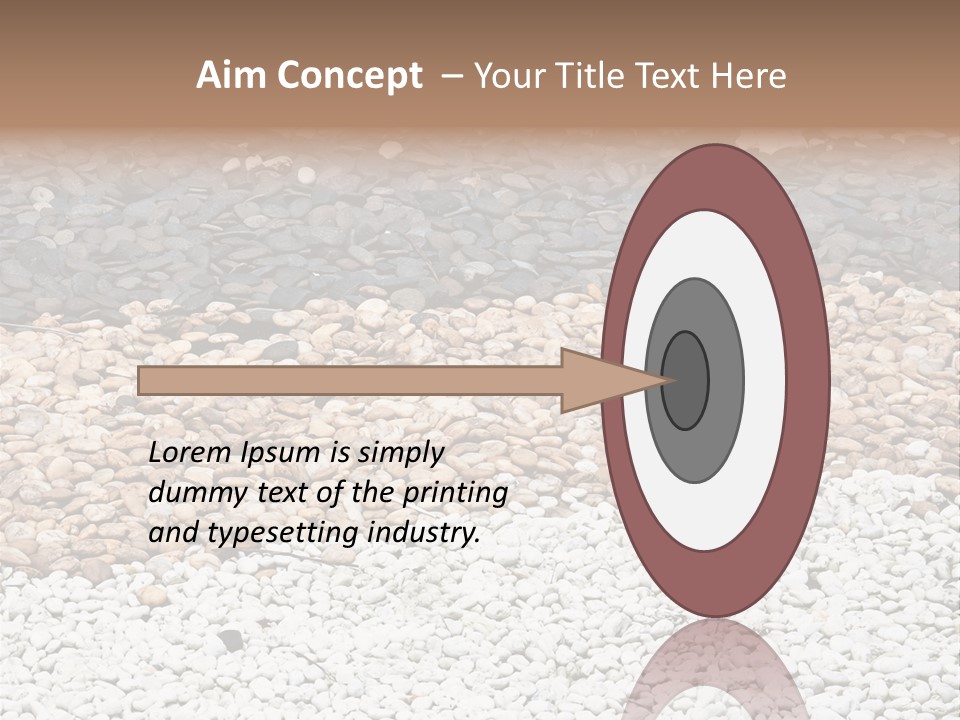 Aim Concept – Your Title Text Here

Lorem Ipsum is simply dummy text of the printing and typesetting industry.